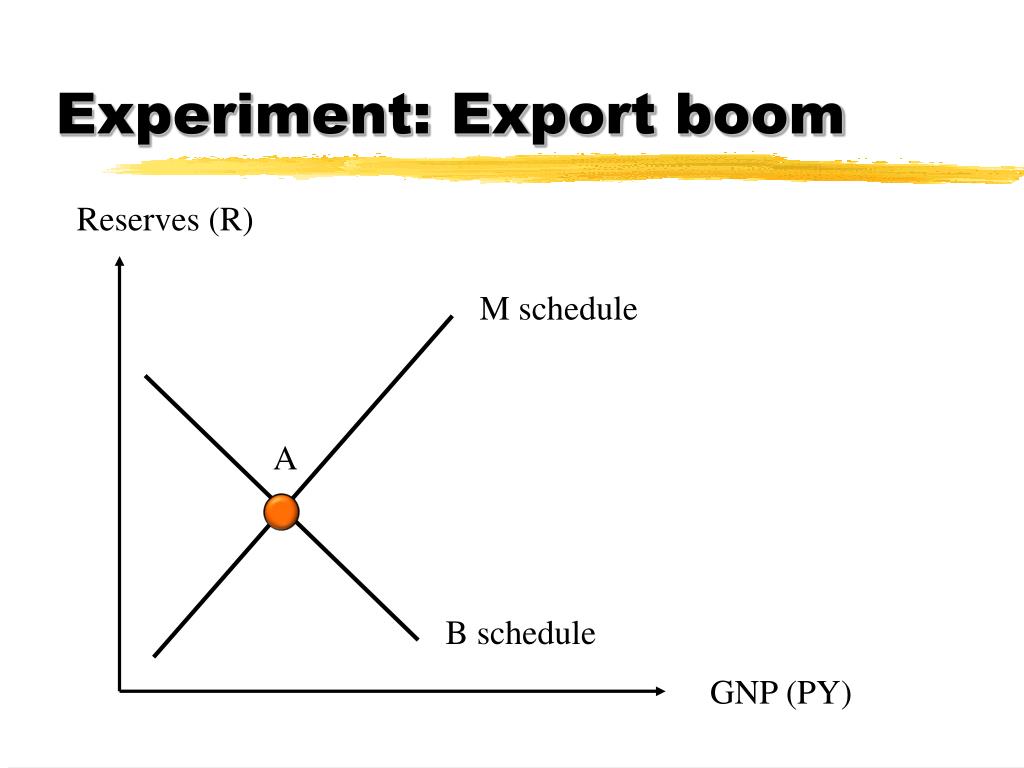 Experiment: Export boom

Reserves (R)

M schedule

A

B schedule

GNP (PY)